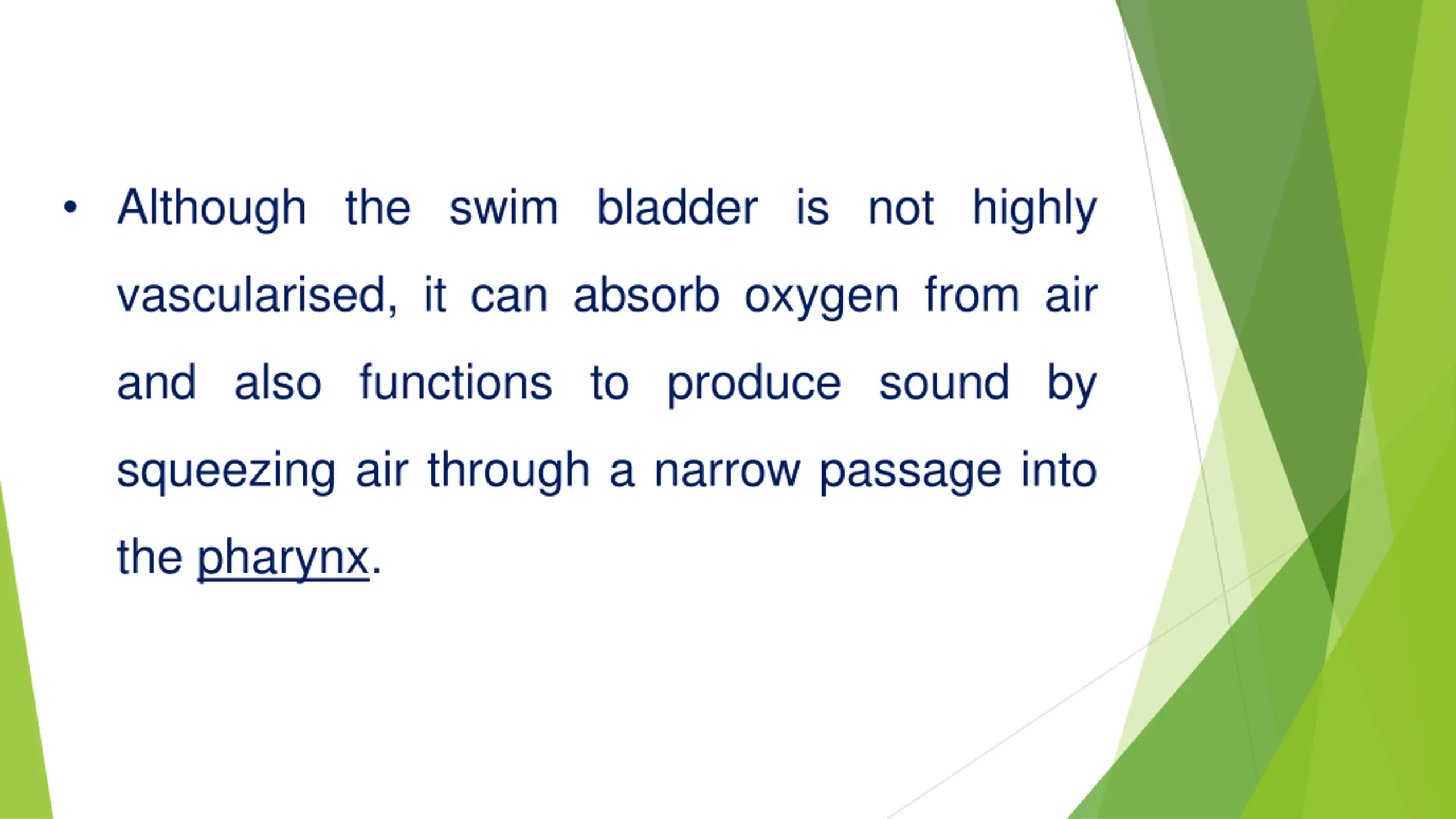 • Although the swim bladder is not highly vascularised, it can absorb oxygen from air and also functions to produce sound by squeezing air through a narrow passage into the pharynx.